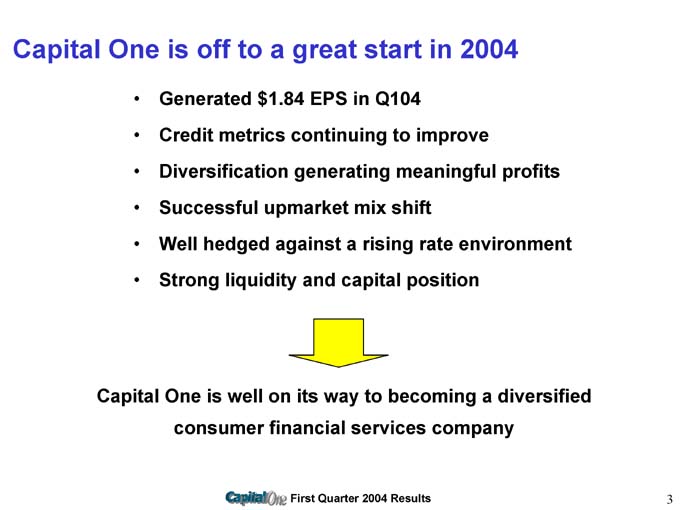 Capital One is off to a great start in 2004

• Generated \$1.84 EPS in Q104
• Credit metrics continuing to improve
• Diversification generating meaningful profits
• Successful upmarket mix shift
• Well hedged against a rising rate environment
• Strong liquidity and capital position

Capital One is well on its way to becoming a diversified consumer financial services company

Capital One First Quarter 2004 Results

3